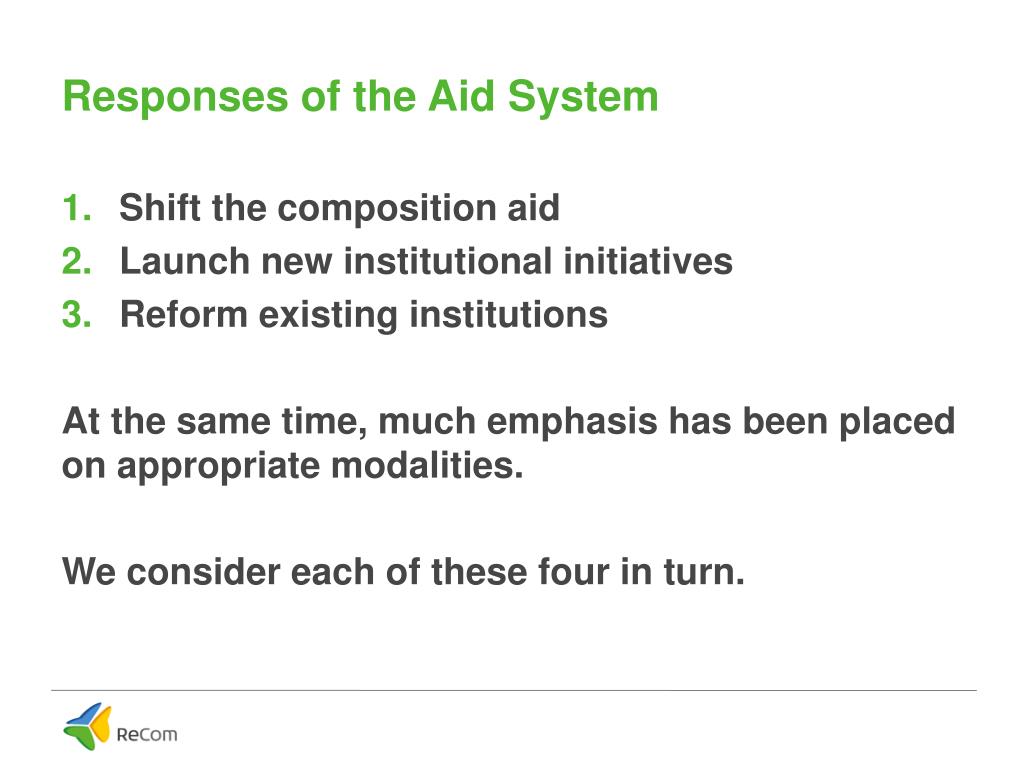 Responses of the Aid System

1. Shift the composition aid
2. Launch new institutional initiatives
3. Reform existing institutions

At the same time, much emphasis has been placed on appropriate modalities.

We consider each of these four in turn.

ReCom